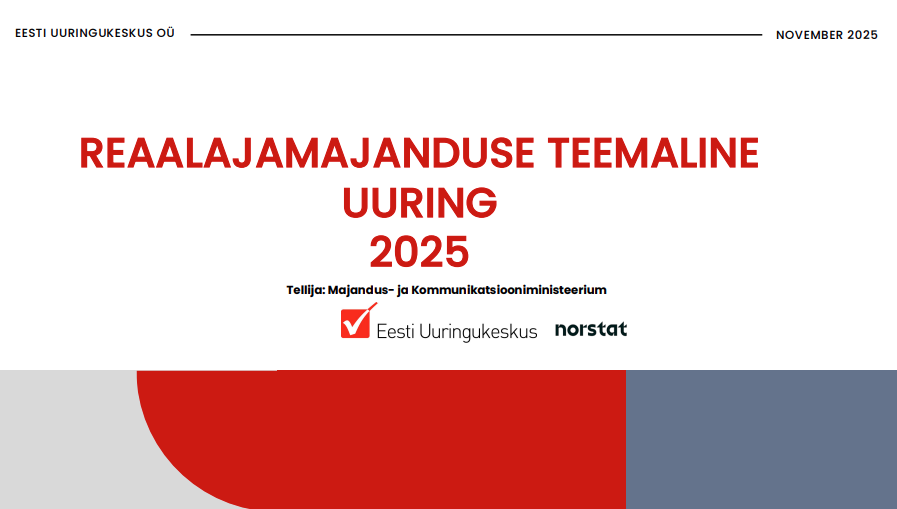 EESTI UURINGUKESKUS OÜ

NOVEMBER 2025

REAALAJAMAJANDUSE TEEMALINE
UURING
2025

Tellija: Majandus- ja Kommunikatsiooniministeerium

Eesti Uuringukeskus

norstat